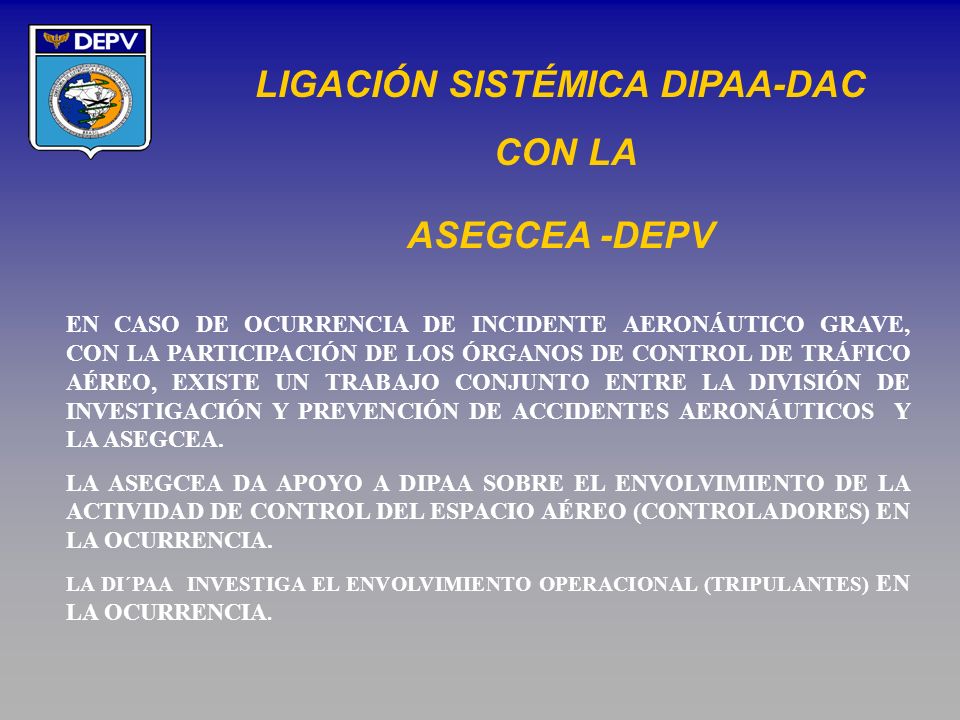 DEPV

LIGACIÓN SISTÉMICA DIPAA-DAC

CON LA

ASEGCEA -DEPV

EN CASO DE OCURRENCIA DE INCIDENTE AERONÁUTICO GRAVE, CON LA PARTICIPACIÓN DE LOS ÓRGANOS DE CONTROL DE TRÁFICO AÉREO, EXISTE UN TRABAJO CONJUNTO ENTRE LA DIVISIÓN DE INVESTIGACIÓN Y PREVENCIÓN DE ACCIDENTES AERONÁUTICOS Y LA ASEGCEA.

LA ASEGCEA DA APOYO A DIPAA SOBRE EL ENVOLVIMIENTO DE LA ACTIVIDAD DE CONTROL DEL ESPACIO AÉREO (CONTROLADORES) EN LA OCURRENCIA.

LA DI´PAA INVESTIGA EL ENVOLVIMIENTO OPERACIONAL (TRIPULANTES) EN LA OCURRENCIA.